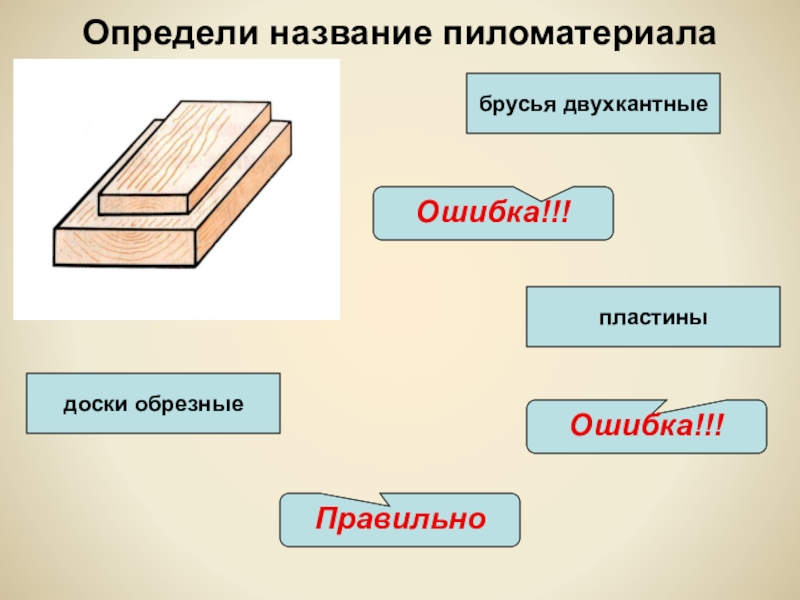 Определи название пиломатериала

брусья двухкантные

Ошибка!!!

пластины

доски обрезные

Ошибка!!!

Правильно